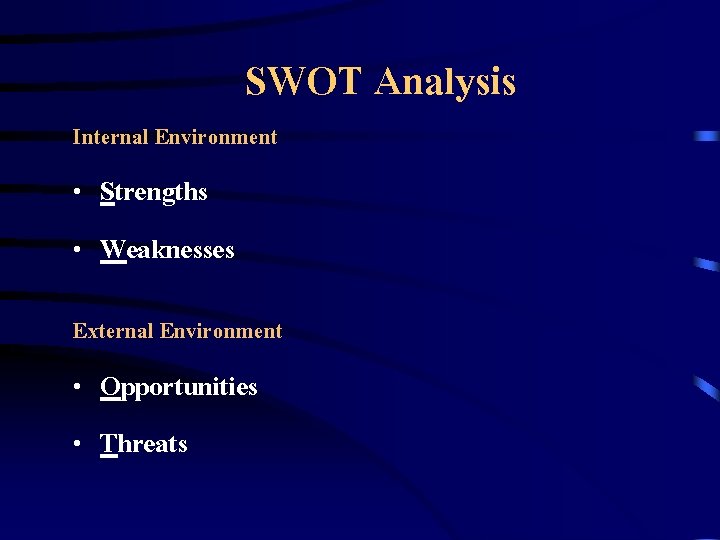 SWOT Analysis

Internal Environment

• Strengths

• Weaknesses

External Environment

• Opportunities

• Threats